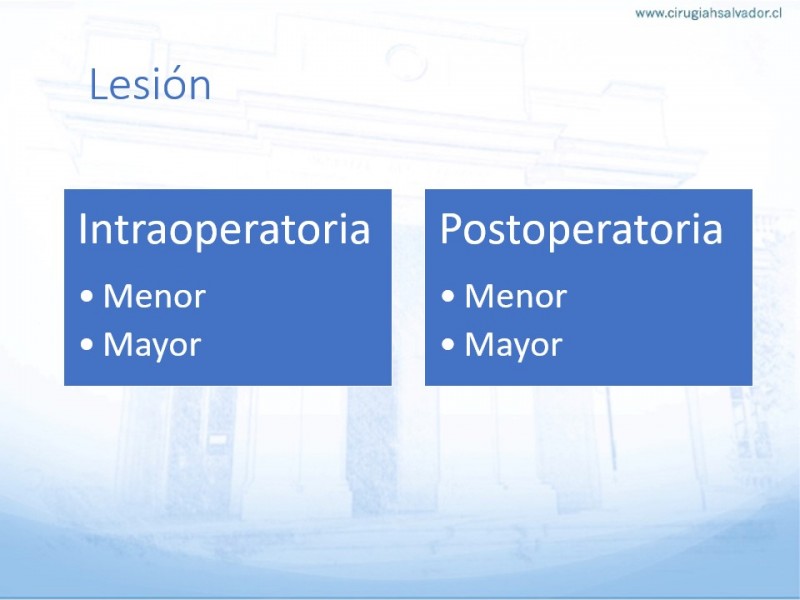 www.cirugiahsalvador.cl

Lesión

Intraoperatoria
• Menor
• Mayor

Postoperatoria
• Menor
• Mayor